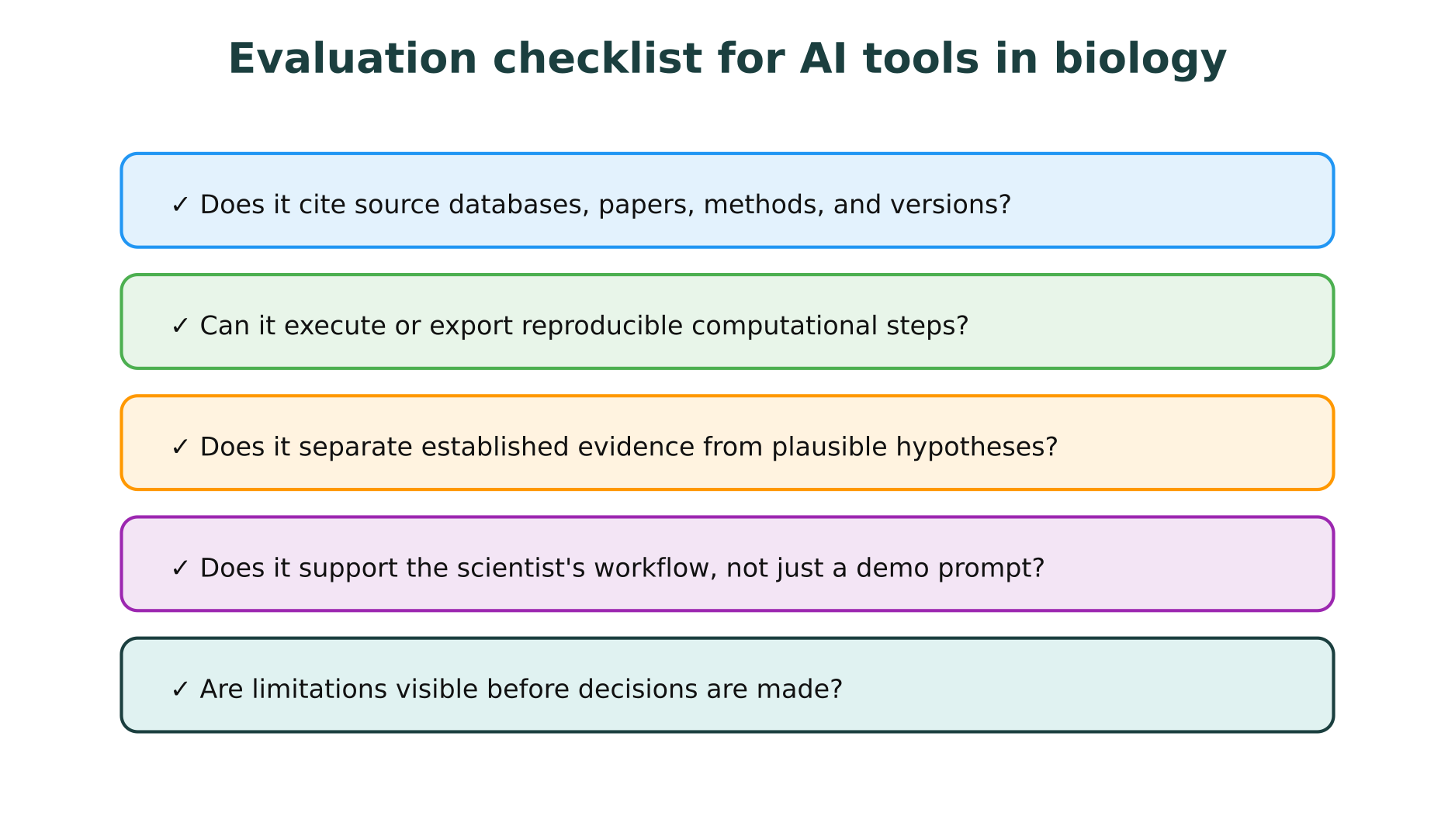 Evaluation checklist for AI tools in biology

✓ Does it cite source databases, papers, methods, and versions?

✓ Can it execute or export reproducible computational steps?

✓ Does it separate established evidence from plausible hypotheses?

✓ Does it support the scientist's workflow, not just a demo prompt?

✓ Are limitations visible before decisions are made?